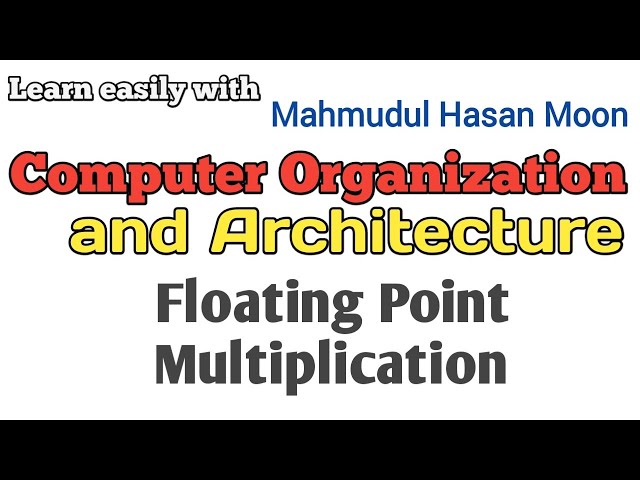 Learn easily with
Mahmudul Hasan Moon

Computer Organization
and Architecture

Floating Point
Multiplication